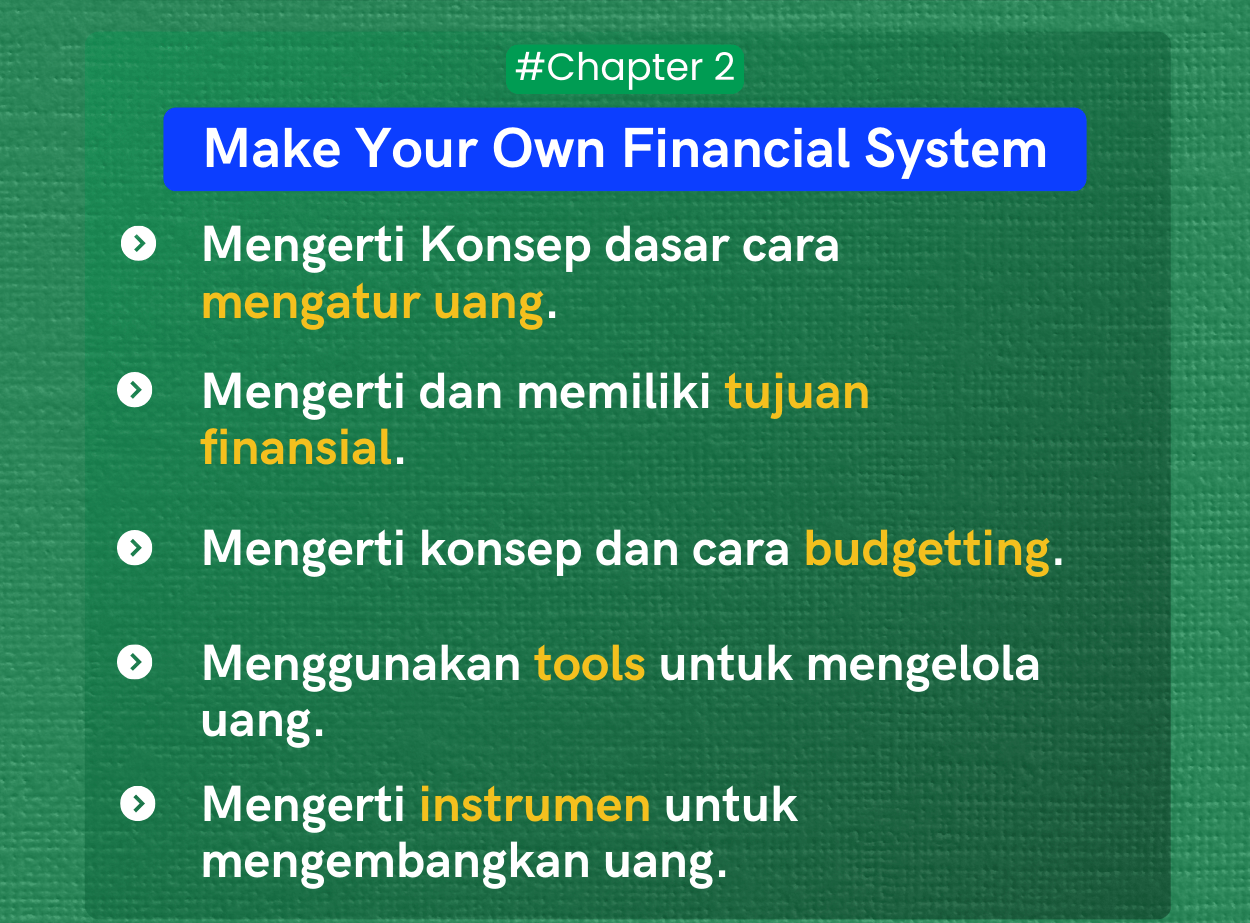 #Chapter 2

Make Your Own Financial System

Mengerti Konsep dasar cara mengatur uang.

Mengerti dan memiliki tujuan finansial.

Mengerti konsep dan cara budgetting.

Menggunakan tools untuk mengelola uang.

Mengerti instrumen untuk mengembangkan uang.